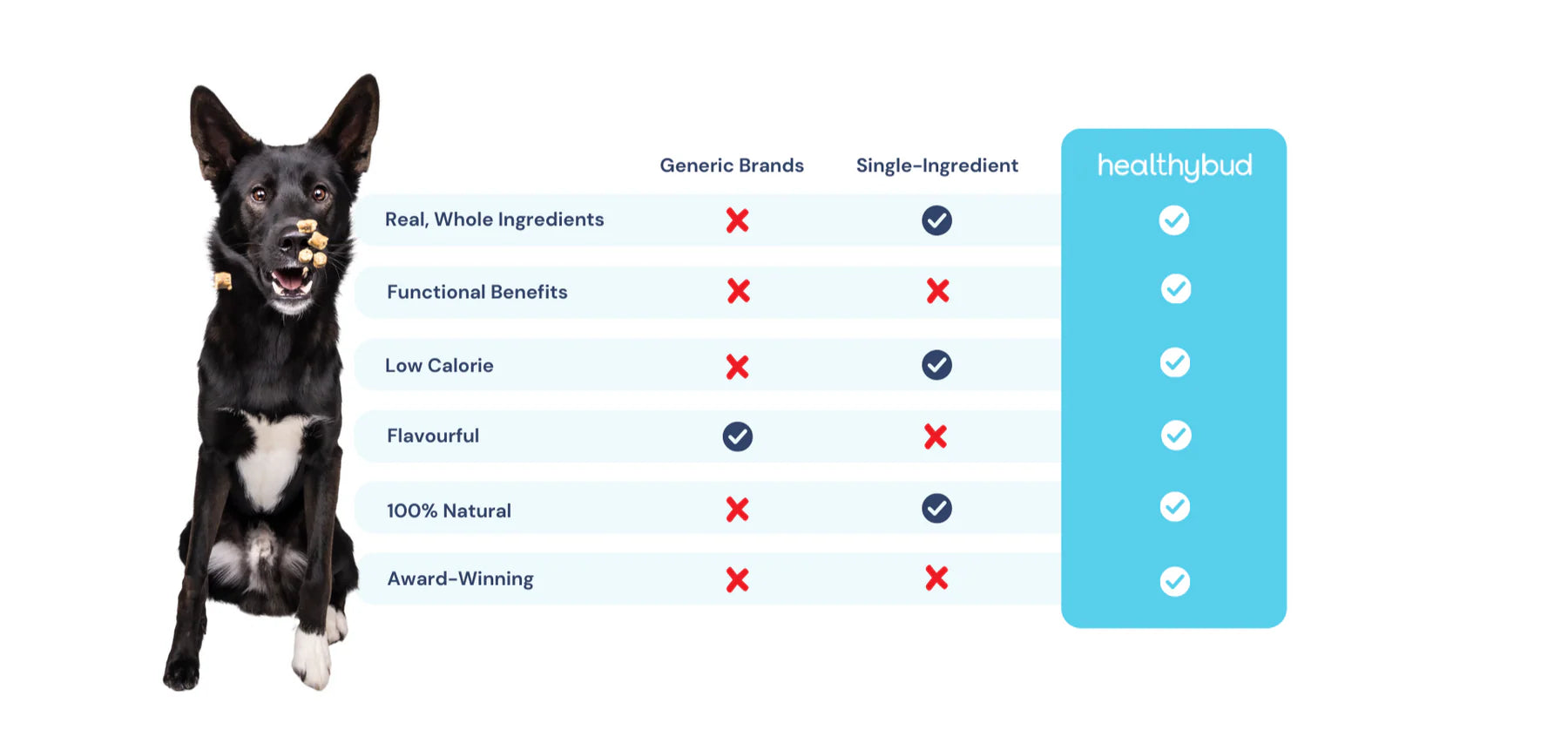 |  | Generic Brands | Single-Ingredient | healthybud |
|---|---|---|---|
| Real, Whole Ingredients | ✗ | ✓ | ✓ |
| Functional Benefits | ✗ | ✗ | ✓ |
| Low Calorie | ✗ | ✓ | ✓ |
| Flavourful | ✓ | ✗ | ✓ |
| 100% Natural | ✗ | ✓ | ✓ |
| Award-Winning | ✗ | ✗ | ✓ |